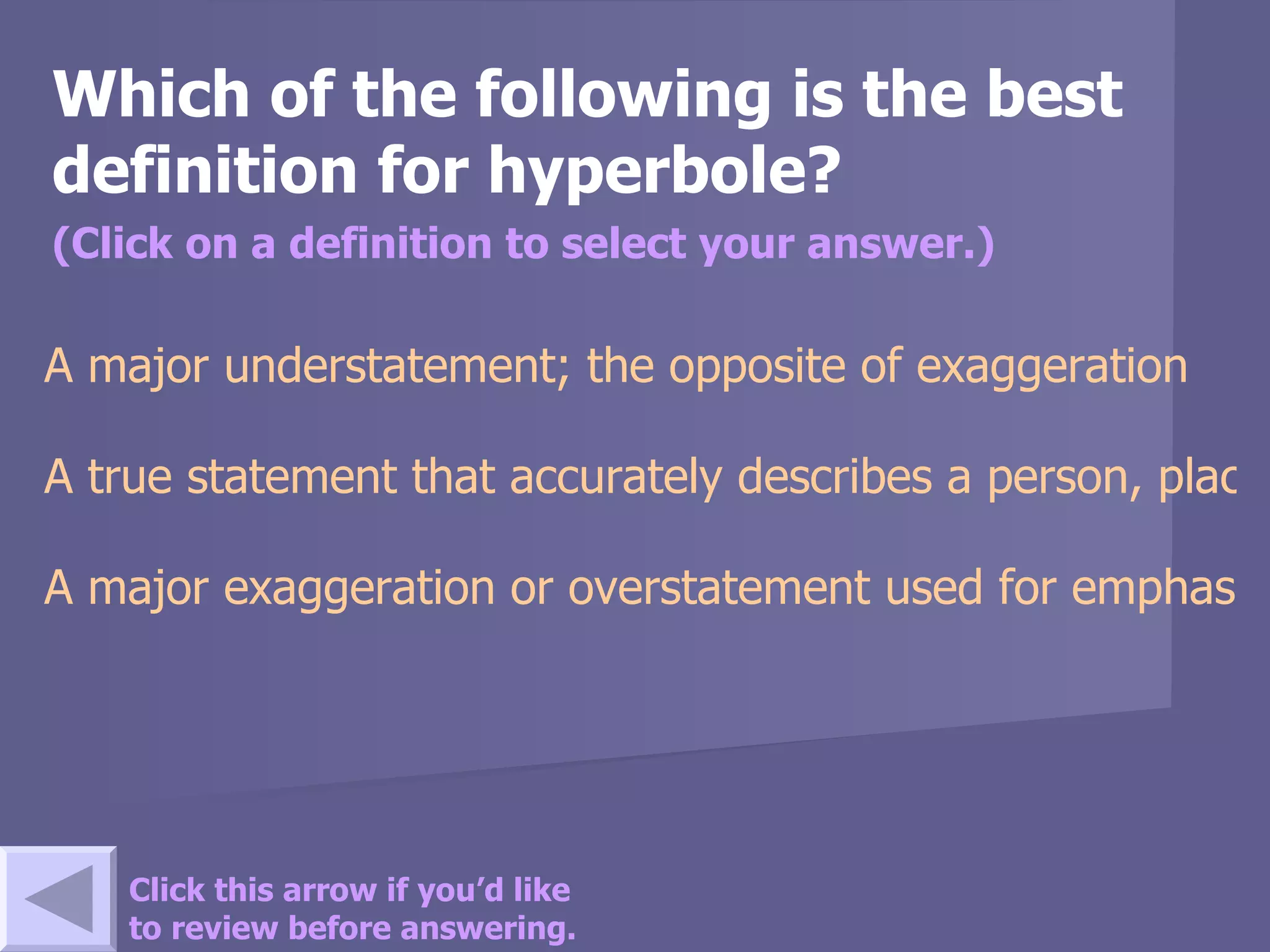 Which of the following is the best definition for hyperbole?
(Click on a definition to select your answer.)

A major understatement; the opposite of exaggeration

A true statement that accurately describes a person, plac

A major exaggeration or overstatement used for emphas

Click this arrow if you'd like to review before answering.